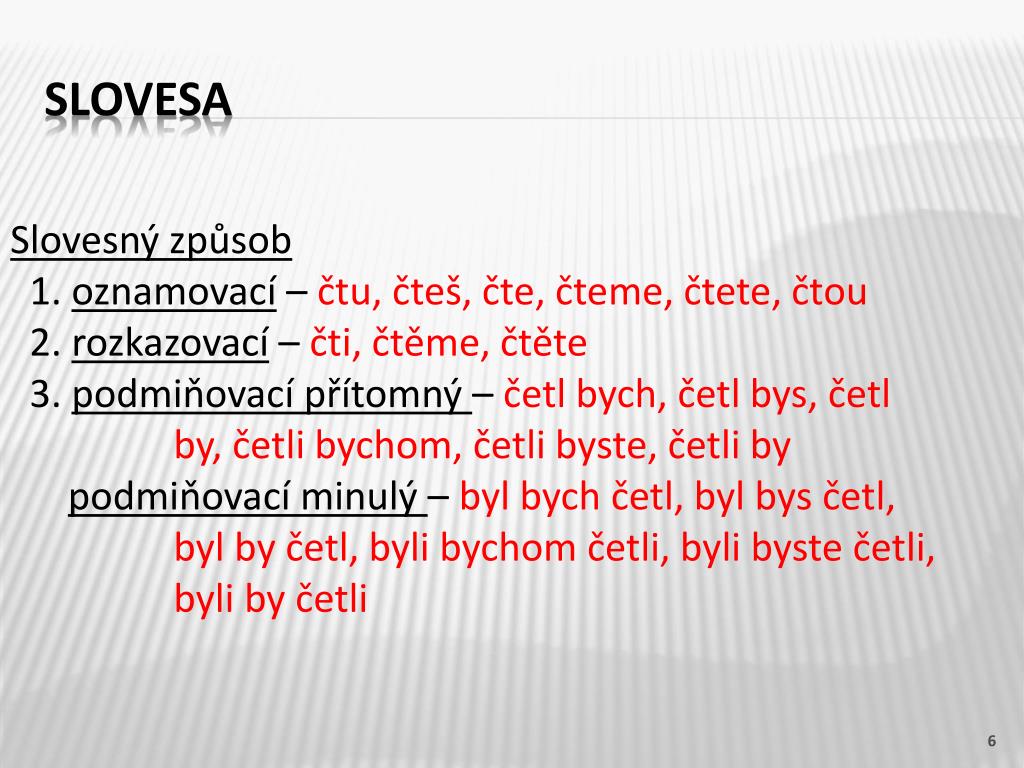 SLOVESA

Slovesný způsob

1. oznamovací – čtu, čteš, čte, čteme, čtete, čtou

2. rozkazovací – čti, čtěme, čtěte

3. podmiňovací přítomný – četl bych, četl bys, četl by, četli bychom, četli byste, četli by

podmiňovací minulý – byl bych četl, byl bys četl, byl by četl, byli bychom četli, byli byste četli, byli by četli

6